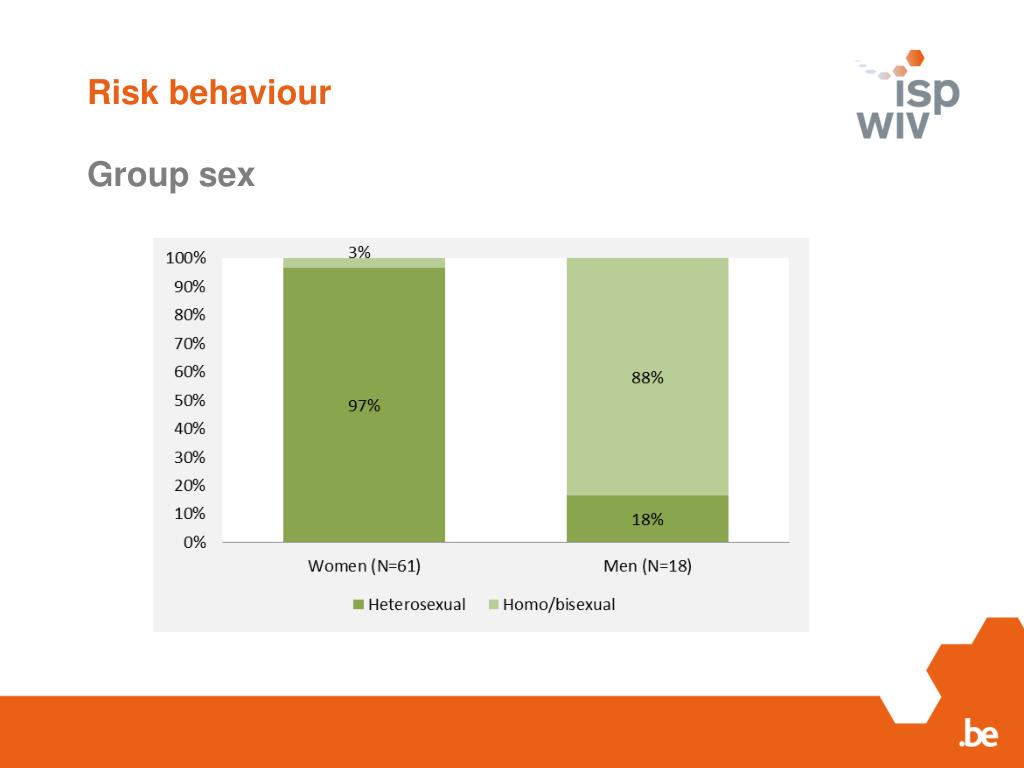 Risk behaviour

isp
wiv

Group sex

100%
90%
80%
70%
60%
50%
40%
30%
20%
10%
0%

3%
97%
88%
18%

Women (N=61)
Men (N=18)

Heterosexual
Homo/bisexual

.be